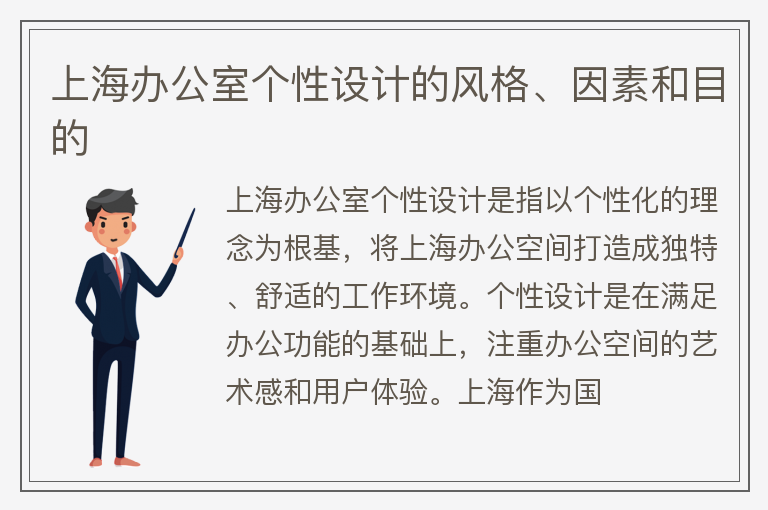 上海办公室个性设计的风格、因素和目的

上海办公室个性设计是指以个性化的理念为根基，将上海办公空间打造成独特、舒适的工作环境。个性设计是在满足办公功能的基础上，注重办公空间的艺术感和用户体验。上海作为国